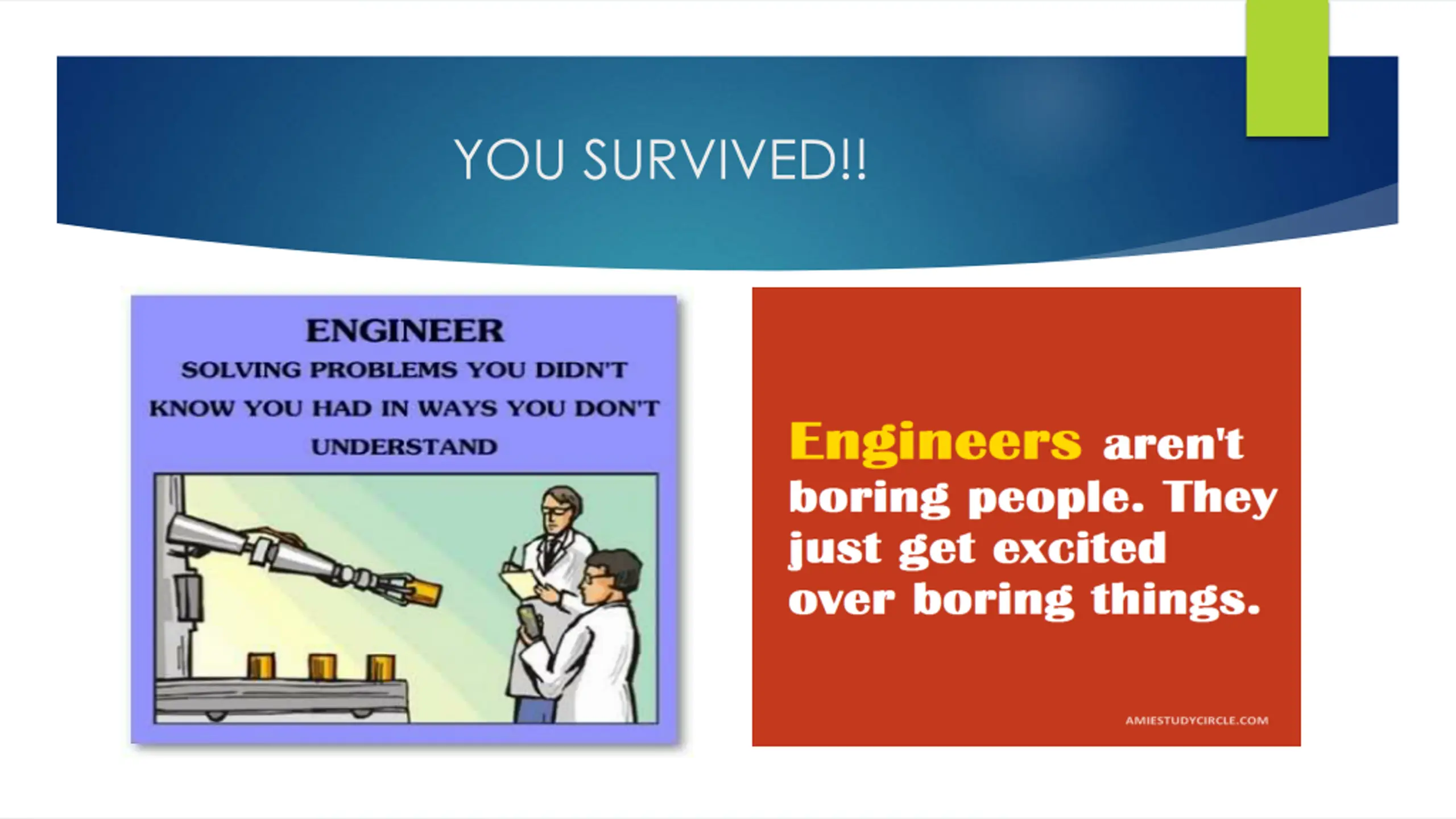 YOU SURVIVED!!

ENGINEER
SOLVING PROBLEMS YOU DIDN'T KNOW YOU HAD IN WAYS YOU DON'T UNDERSTAND

Engineers aren't boring people. They just get excited over boring things.

AMIESTUDYCIRCLE.COM